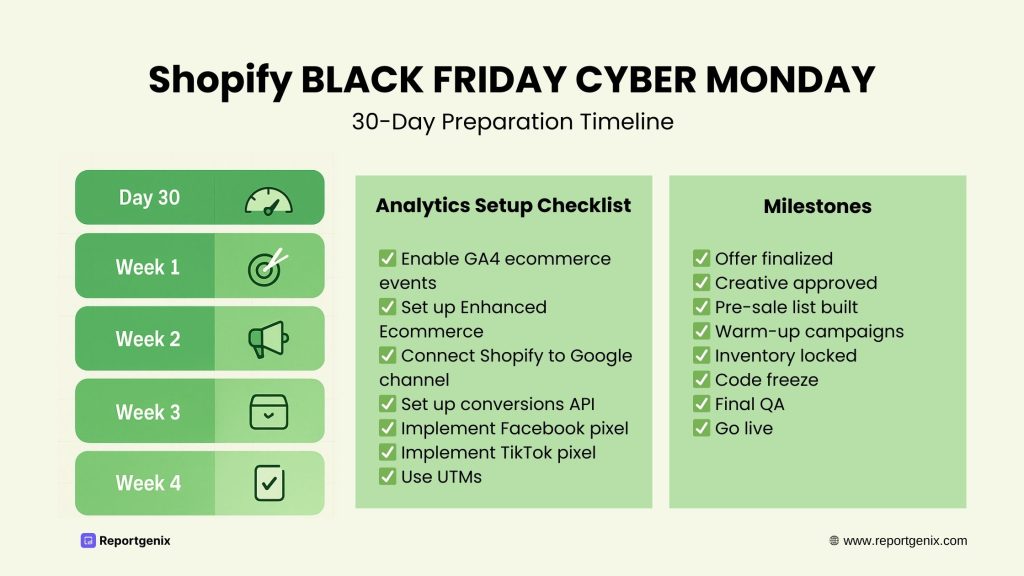 Shopify BLACK FRIDAY CYBER MONDAY
30-Day Preparation Timeline

Day 30
Week 1
Week 2
Week 3
Week 4

Analytics Setup Checklist

✅ Enable GA4 ecommerce events
✅ Set up Enhanced Ecommerce
✅ Connect Shopify to Google channel
✅ Set up conversions API
✅ Implement Facebook pixel
✅ Implement TikTok pixel
✅ Use UTMs

Milestones

✅ Offer finalized
✅ Creative approved
✅ Pre-sale list built
✅ Warm-up campaigns
✅ Inventory locked
✅ Code freeze
✅ Final QA
✅ Go live

Reportgenix

www.reportgenix.com